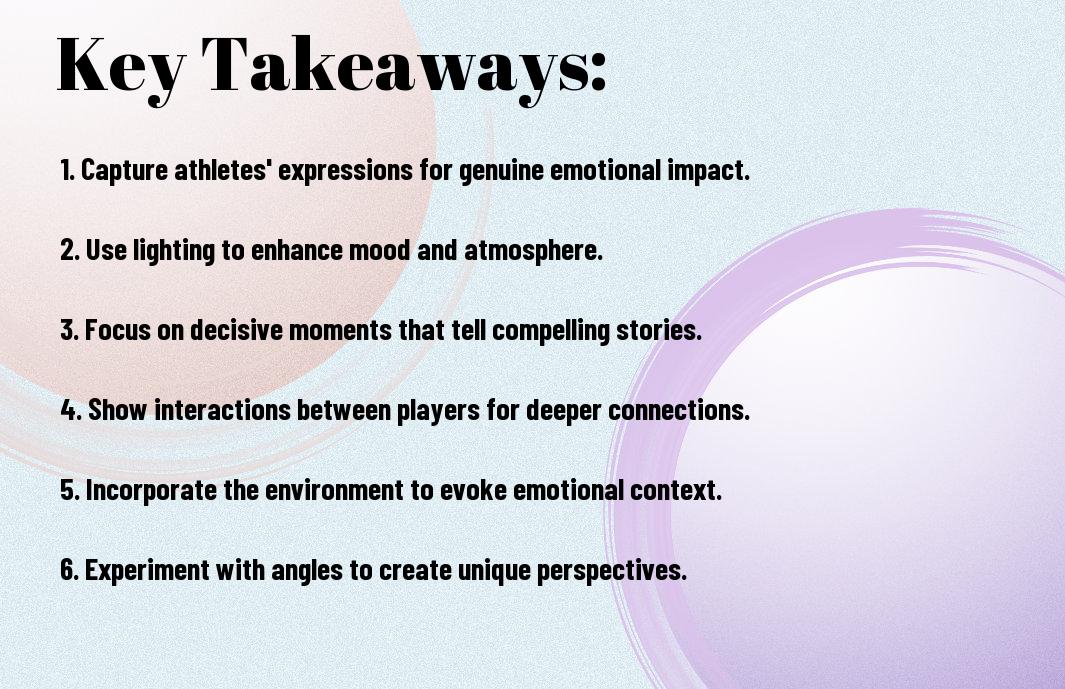 Key Takeaways:

1. Capture athletes' expressions for genuine emotional impact.

2. Use lighting to enhance mood and atmosphere.

3. Focus on decisive moments that tell compelling stories.

4. Show interactions between players for deeper connections.

5. Incorporate the environment to evoke emotional context.

6. Experiment with angles to create unique perspectives.